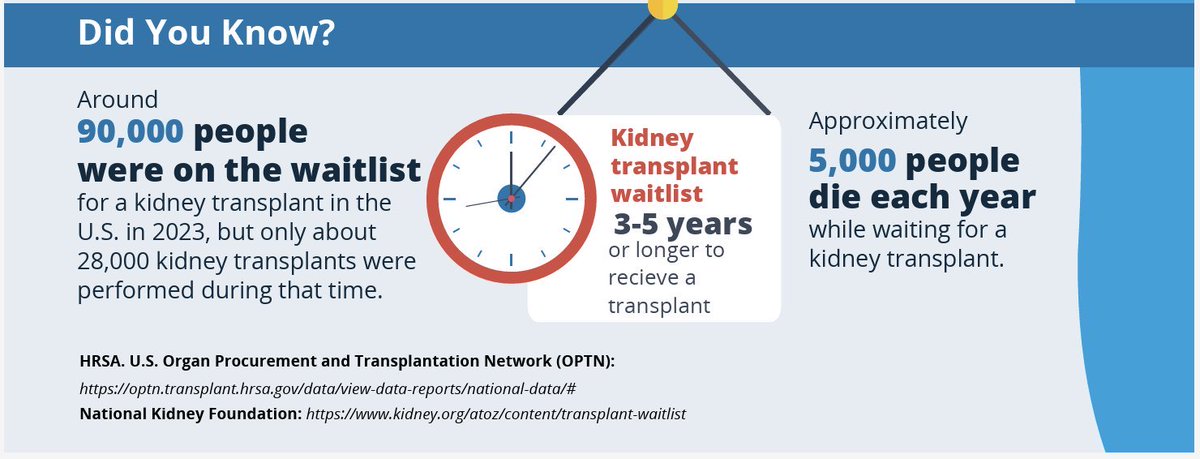 Did You Know?

Around
90,000 people were on the waitlist for a kidney transplant in the U.S. in 2023, but only about 28,000 kidney transplants were performed during that time.

Kidney transplant waitlist
3-5 years
or longer to recieve a transplant

Approximately
5,000 people die each year
while waiting for a kidney transplant.

HRSA. U.S. Organ Procurement and Transplantation Network (OPTN):
https://optn.transplant.hrsa.gov/data/view-data-reports/national-data/#
National Kidney Foundation: https://www.kidney.org/atoz/content/transplant-waitlist